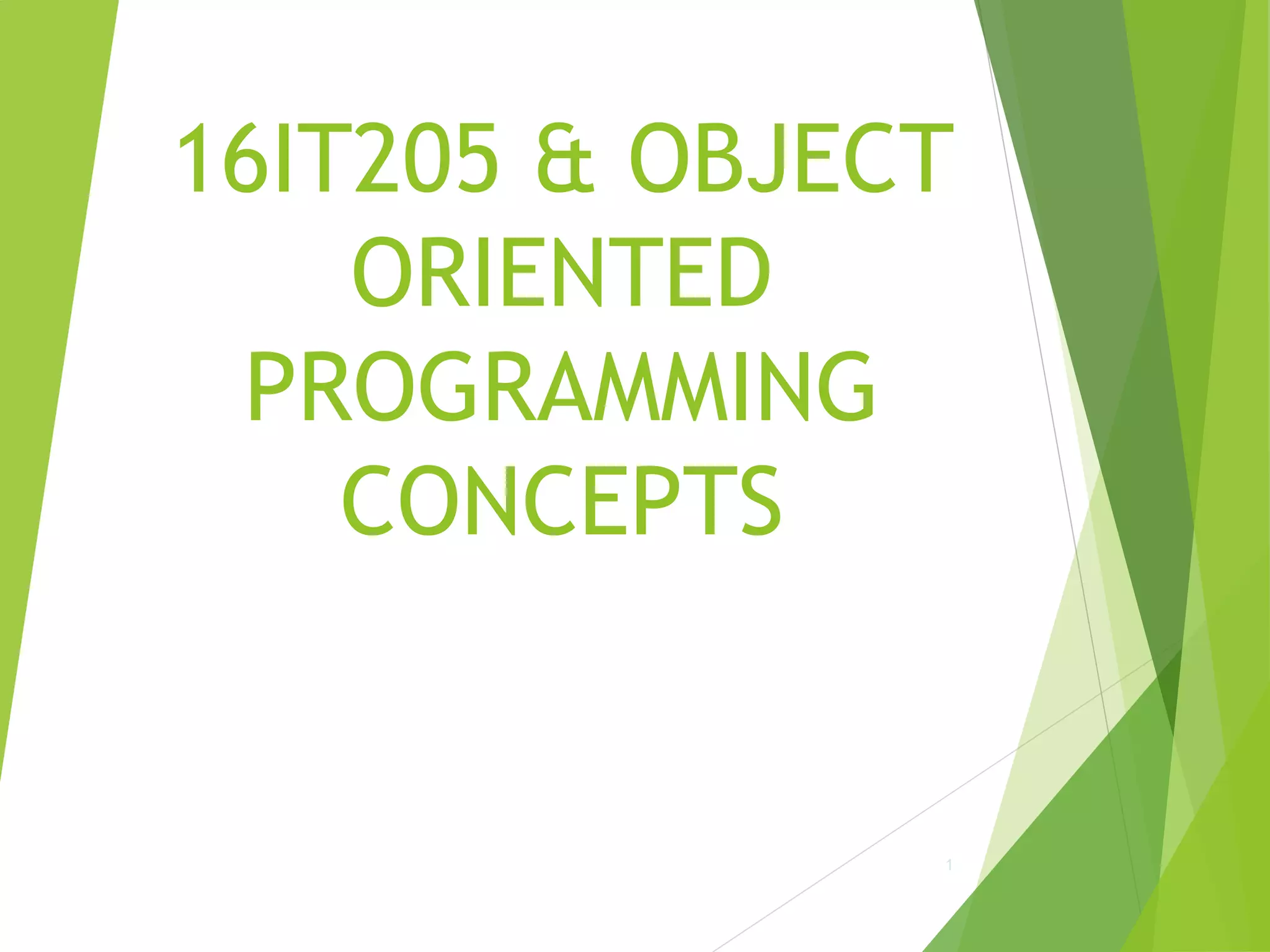 16IT205 & OBJECT ORIENTED PROGRAMMING CONCEPTS

1